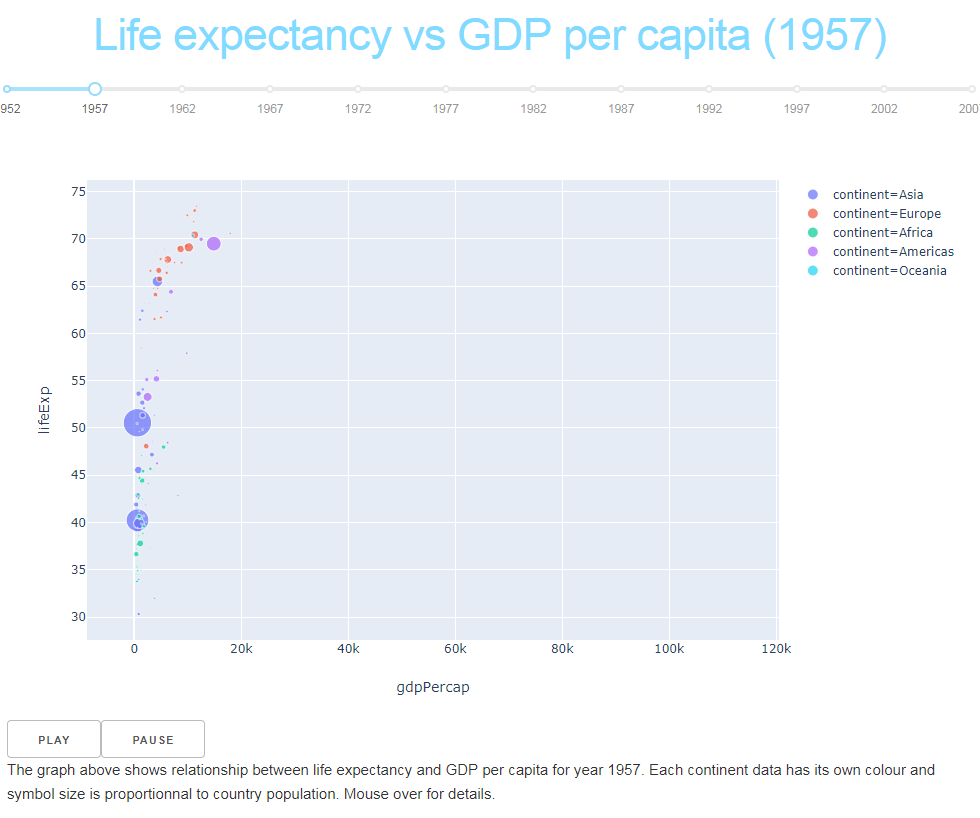 Life expectancy vs GDP per capita (1957)

952 1957 1962 1967 1972 1977 1982 1987 1992 1997 2002 200

75
70
65
60
55
50
45
40
35
30

lifeExp

0 20k 40k 60k 80k 100k 120k

gdpPercap

continent=Asia
continent=Europe
continent=Africa
continent=Americas
continent=Oceania

PLAY
PAUSE

The graph above shows relationship between life expectancy and GDP per capita for year 1957. Each continent data has its own colour and symbol size is proportionnal to country population. Mouse over for details.